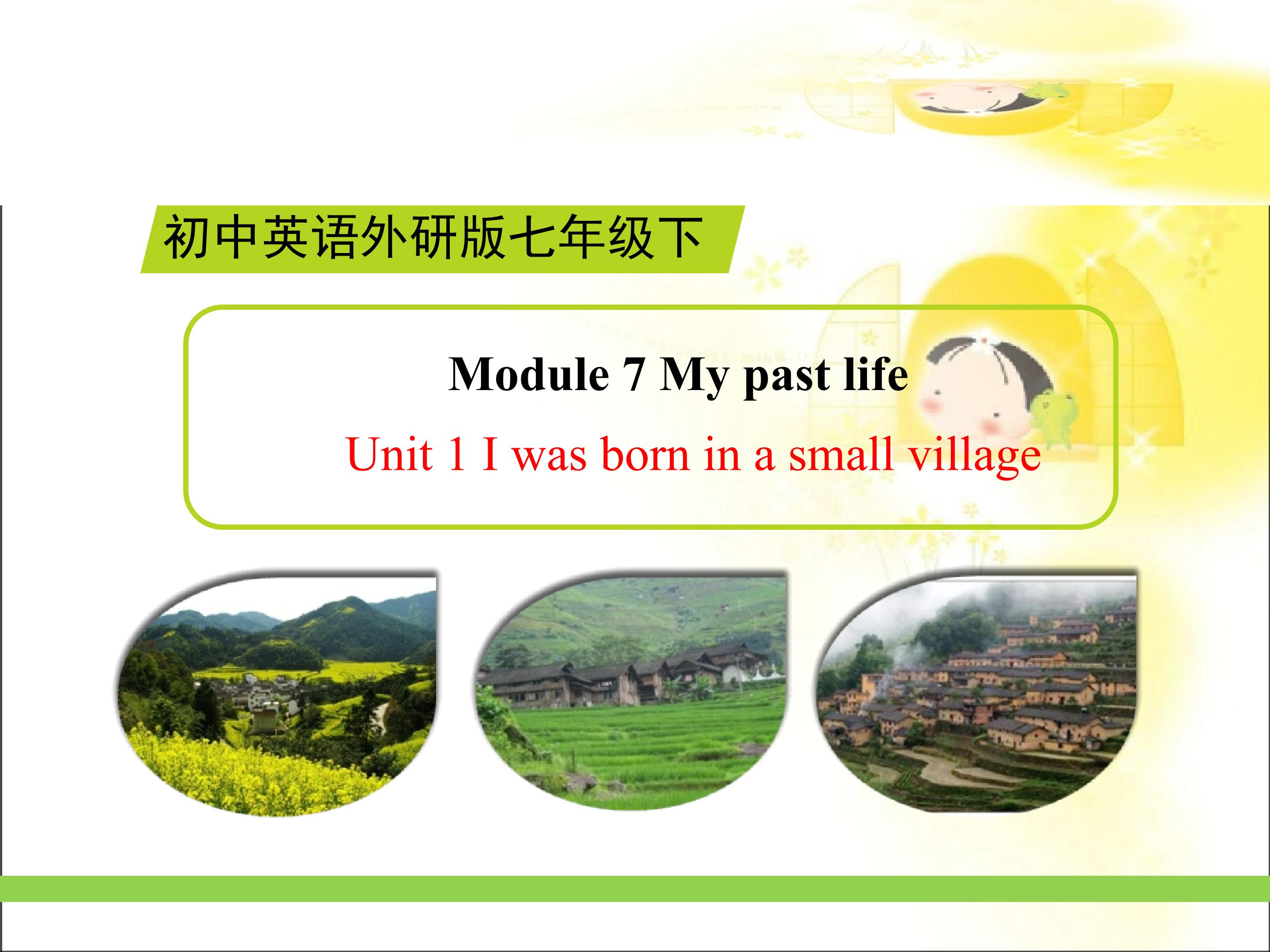 初中英语外研版七年级下

Module 7 My past life

Unit 1 I was born in a small village